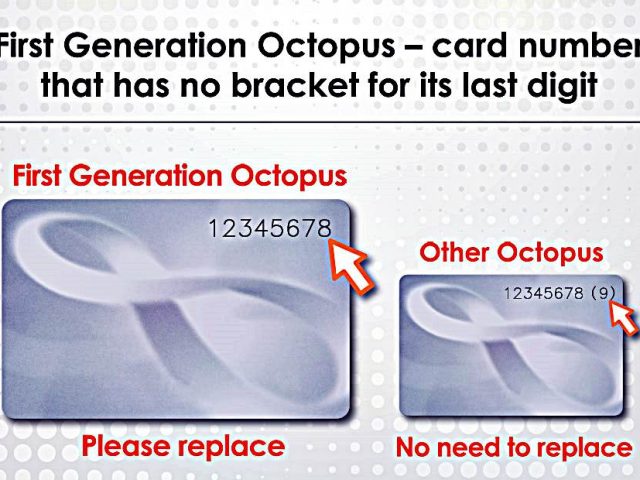 First Generation Octopus – card number that has no bracket for its last digit

First Generation Octopus

12345678

Please replace

Other Octopus

12345678 (9)

No need to replace